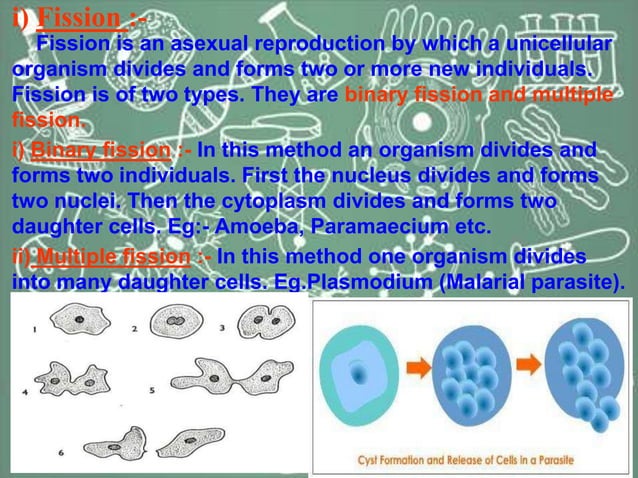 i) Fission :-

Fission is an asexual reproduction by which a unicellular organism divides and forms two or more new individuals. Fission is of two types. They are binary fission and multiple fission.

i) Binary fission :- In this method an organism divides and forms two individuals. First the nucleus divides and forms two nuclei. Then the cytoplasm divides and forms two daughter cells. Eg:- Amoeba, Paramaecium etc.

ii) Multiple fission :- In this method one organism divides into many daughter cells. Eg.Plasmodium (Malarial parasite).

1 2 3 4 5 6

Cyst Formation and Release of Cells in a Parasite